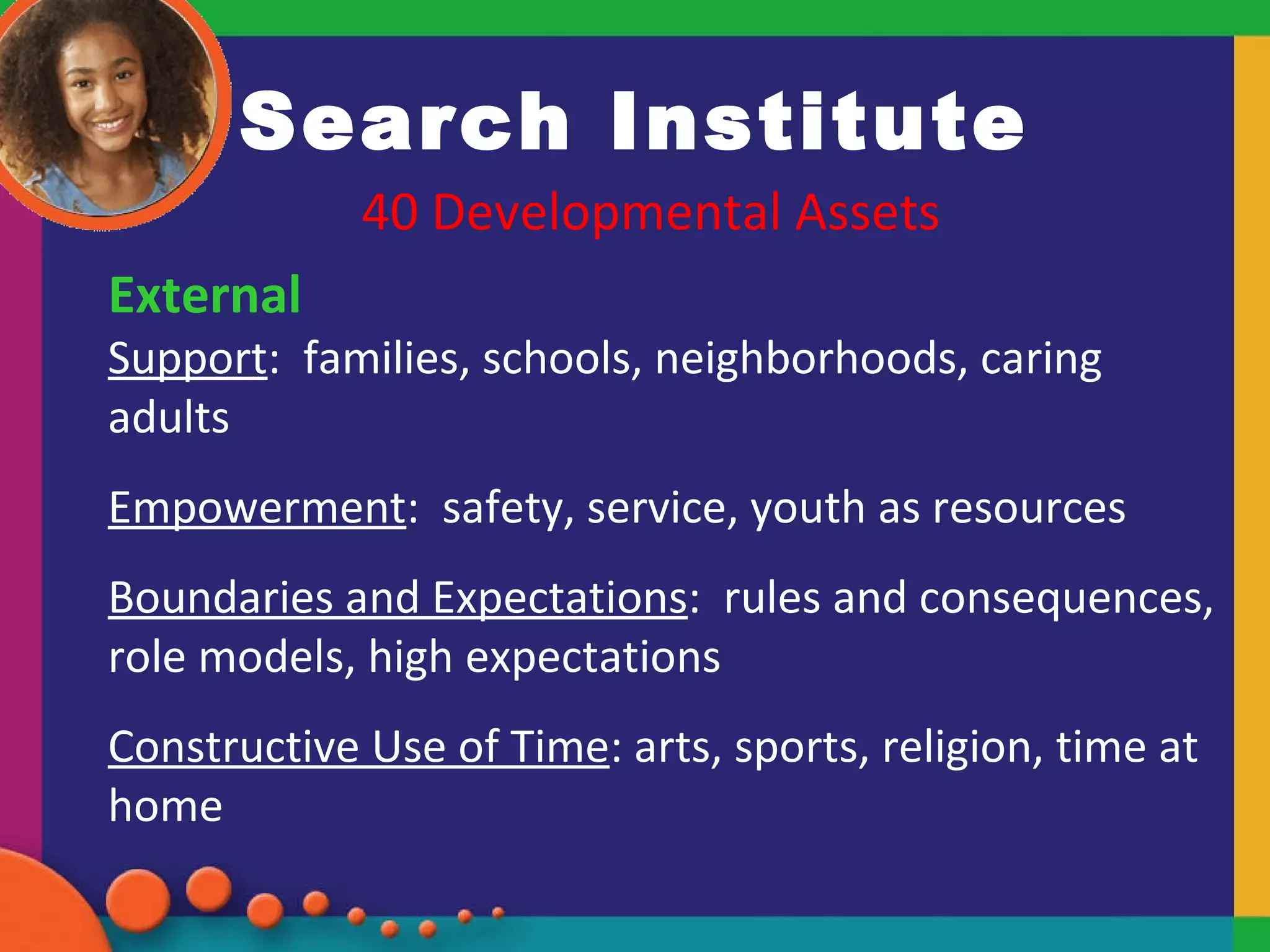 Search Institute

40 Developmental Assets

External

Support: families, schools, neighborhoods, caring adults

Empowerment: safety, service, youth as resources

Boundaries and Expectations: rules and consequences, role models, high expectations

Constructive Use of Time: arts, sports, religion, time at home